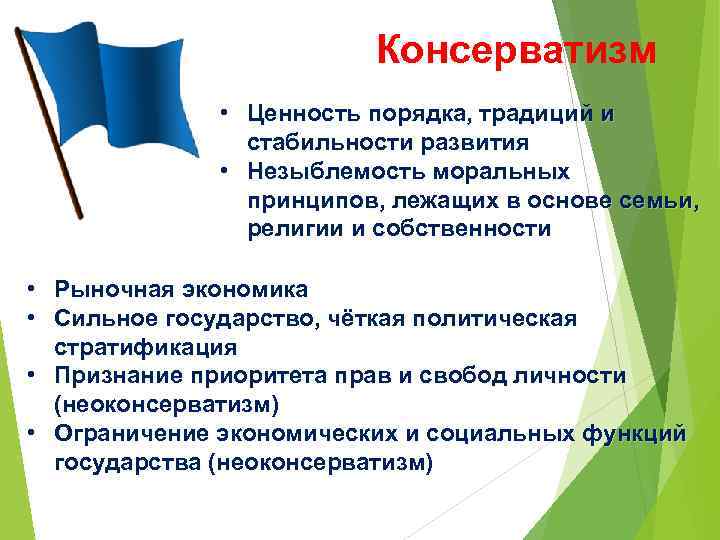 Консерватизм

• Ценность порядка, традиций и стабильности развития
• Незыблемость моральных принципов, лежащих в основе семьи, религии и собственности

• Рыночная экономика
• Сильное государство, чёткая политическая стратификация
• Признание приоритета прав и свобод личности (неоконсерватизм)
• Ограничение экономических и социальных функций государства (неоконсерватизм)